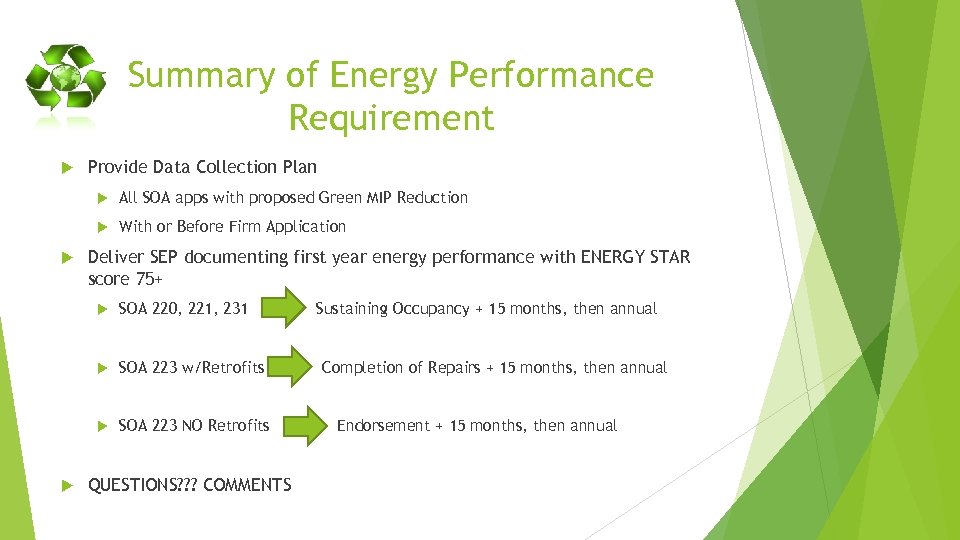 Summary of Energy Performance Requirement

Provide Data Collection Plan

All SOA apps with proposed Green MIP Reduction

With or Before Firm Application

Deliver SEP documenting first year energy performance with ENERGY STAR score 75+

SOA 220, 221, 231 Sustaining Occupancy + 15 months, then annual

SOA 223 w/Retrofits Completion of Repairs + 15 months, then annual

SOA 223 NO Retrofits Endorsement + 15 months, then annual

QUESTIONS??? COMMENTS